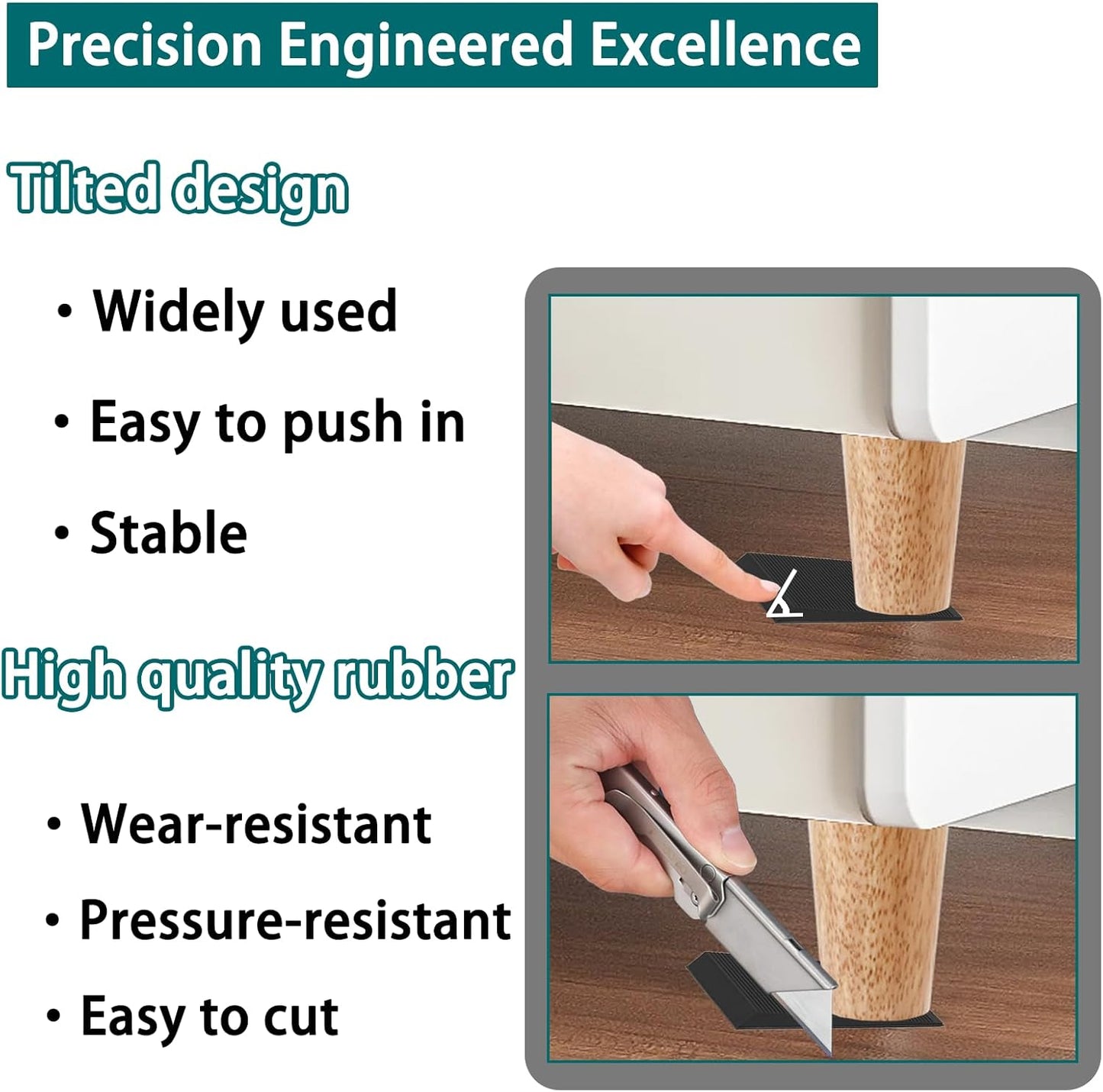 Precision Engineered Excellence

Tilted design

• Widely used

• Easy to push in

• Stable

High quality rubber

• Wear-resistant

• Pressure-resistant

• Easy to cut